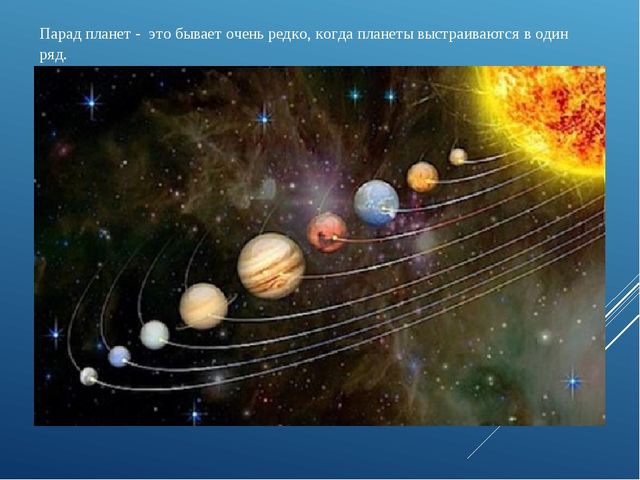 Парад планет - это бывает очень редко, когда планеты выстраиваются в один ряд.